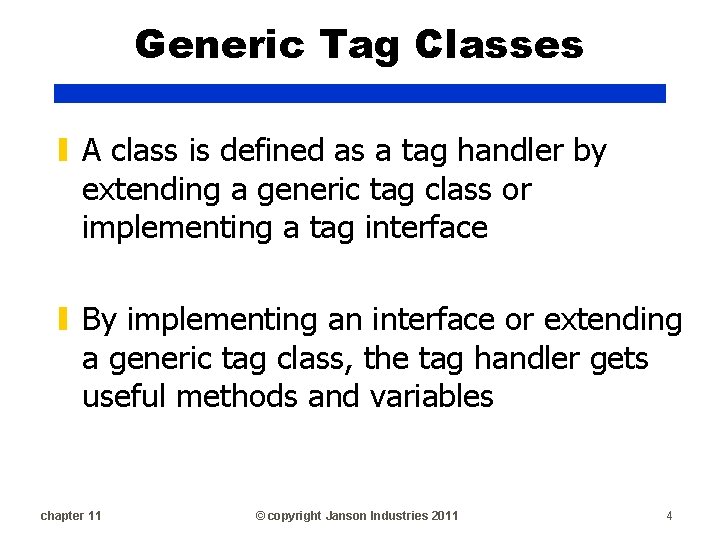 Generic Tag Classes

A class is defined as a tag handler by extending a generic tag class or implementing a tag interface

By implementing an interface or extending a generic tag class, the tag handler gets useful methods and variables

chapter 11

© copyright Janson Industries 2011

4